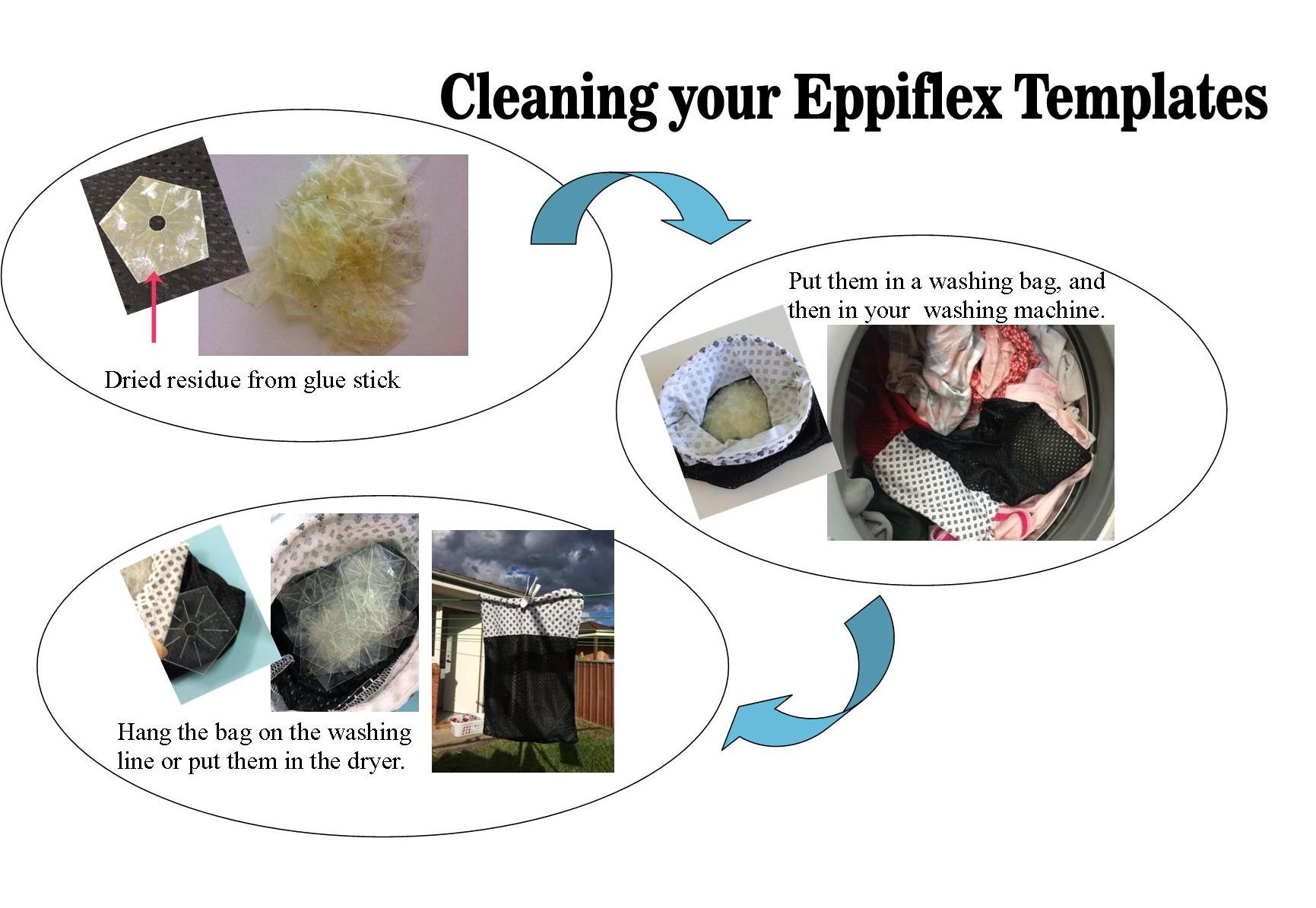 Cleaning your Eppiflex Templates

Dried residue from glue stick

Put them in a washing bag, and then in your washing machine.

Hang the bag on the washing line or put them in the dryer.